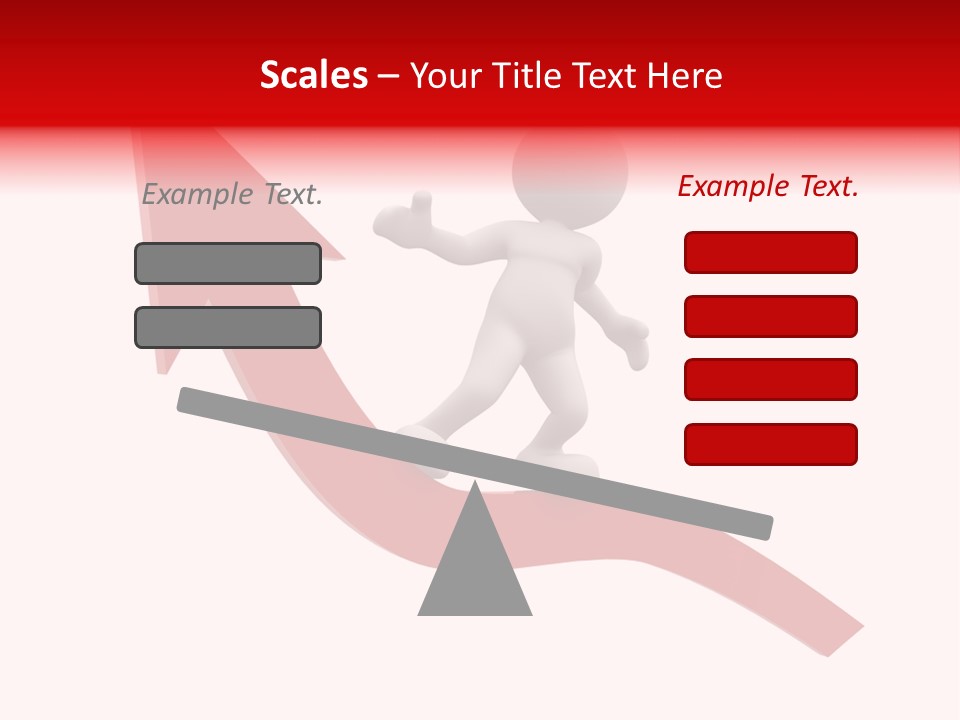 Scales – Your Title Text Here

Example Text.

Example Text.